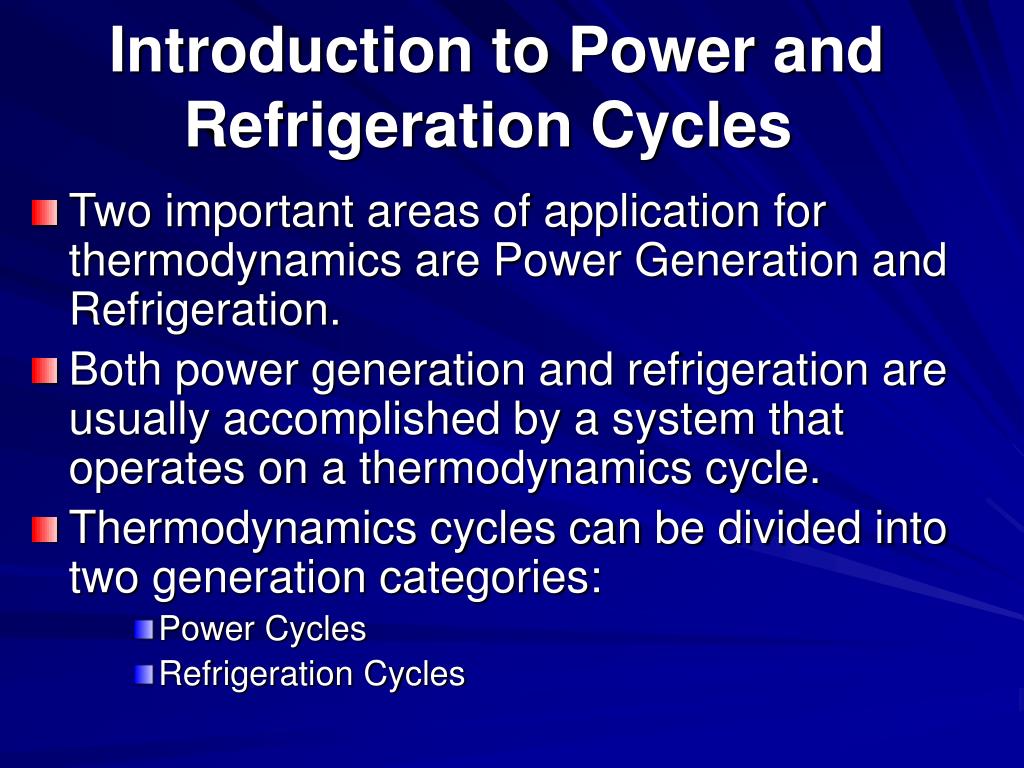 Introduction to Power and Refrigeration Cycles

Two important areas of application for thermodynamics are Power Generation and Refrigeration.

Both power generation and refrigeration are usually accomplished by a system that operates on a thermodynamics cycle.

Thermodynamics cycles can be divided into two generation categories:

Power Cycles

Refrigeration Cycles